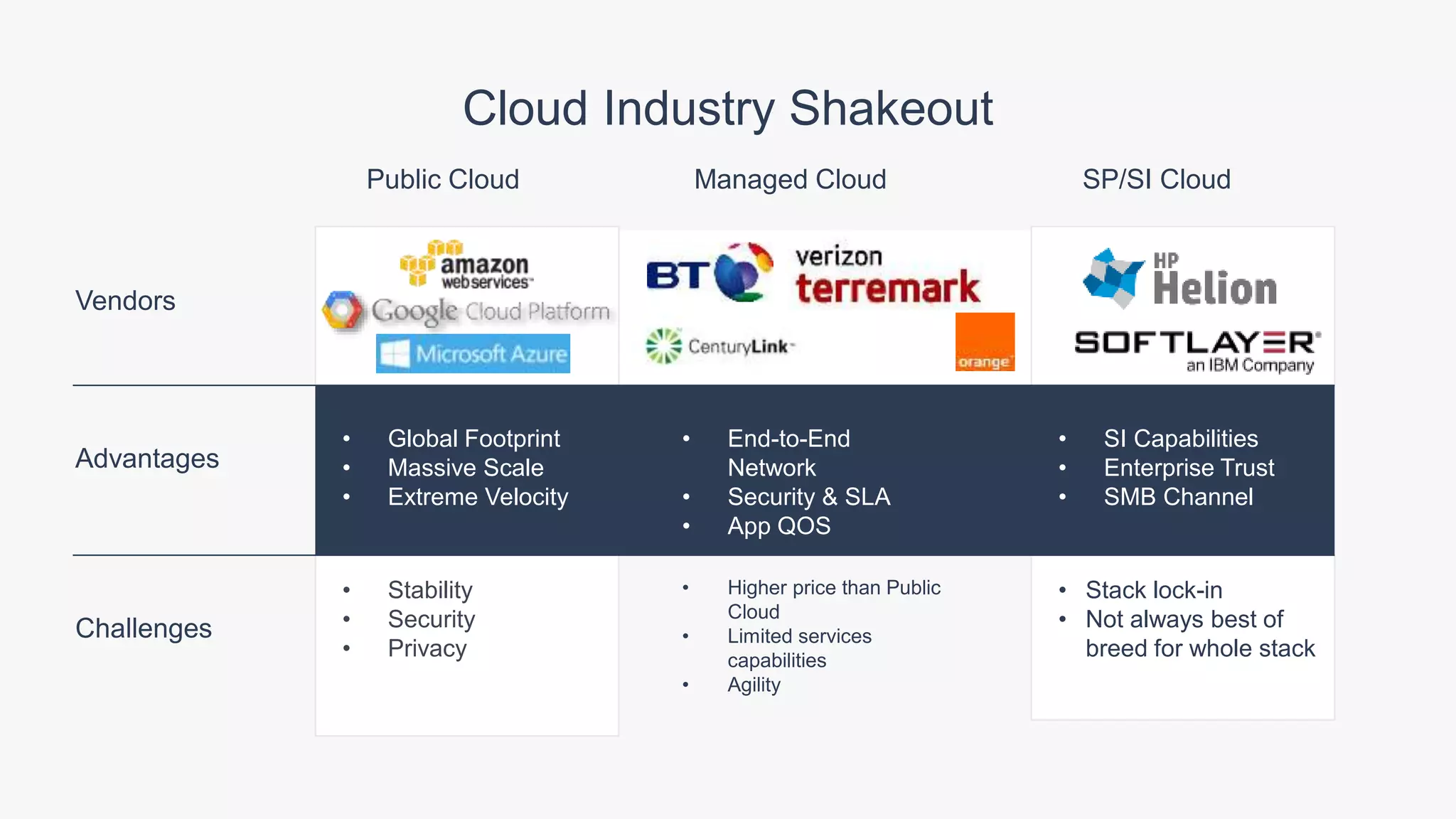 Cloud Industry Shakeout

| | Public Cloud | Managed Cloud | SP/SI Cloud |
|---|---|---|---|
| Vendors | amazon web services Google Cloud Platform Microsoft Azure | BT verizon terremark CenturyLink orange | HP Helion SOFTLAYER an IBM Company |
| Advantages | • Global Footprint • Massive Scale • Extreme Velocity | • End-to-End Network • Security & SLA • App QOS | • SI Capabilities • Enterprise Trust • SMB Channel |
| Challenges | • Stability • Security • Privacy | • Higher price than Public Cloud • Limited services capabilities • Agility | • Stack lock-in • Not always best of breed for whole stack |